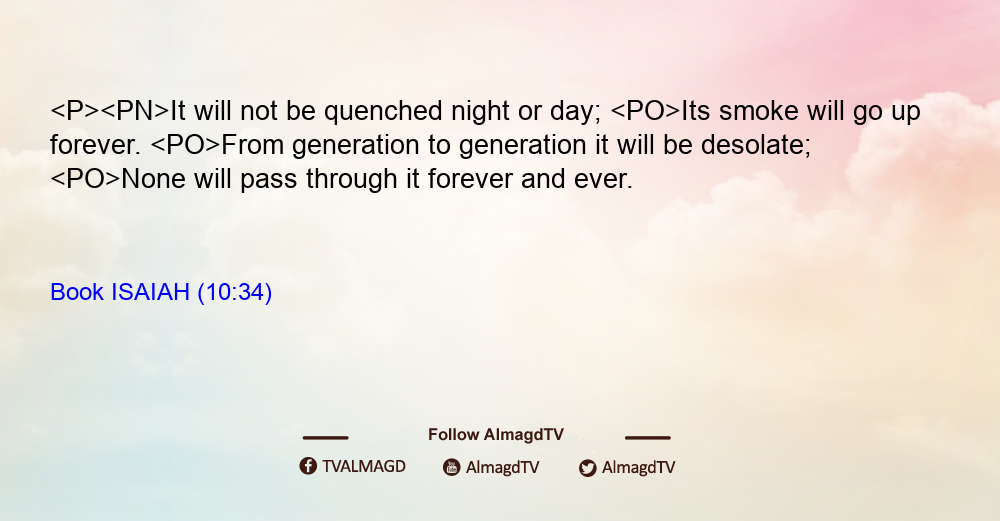 <P><PN>It will not be quenched night or day; <PO>Its smoke will go up forever. <PO>From generation to generation it will be desolate; <PO>None will pass through it forever and ever.

Book ISAIAH (10:34)

Follow AlmagdTV

TVALMAGD AlmagdTV AlmagdTV